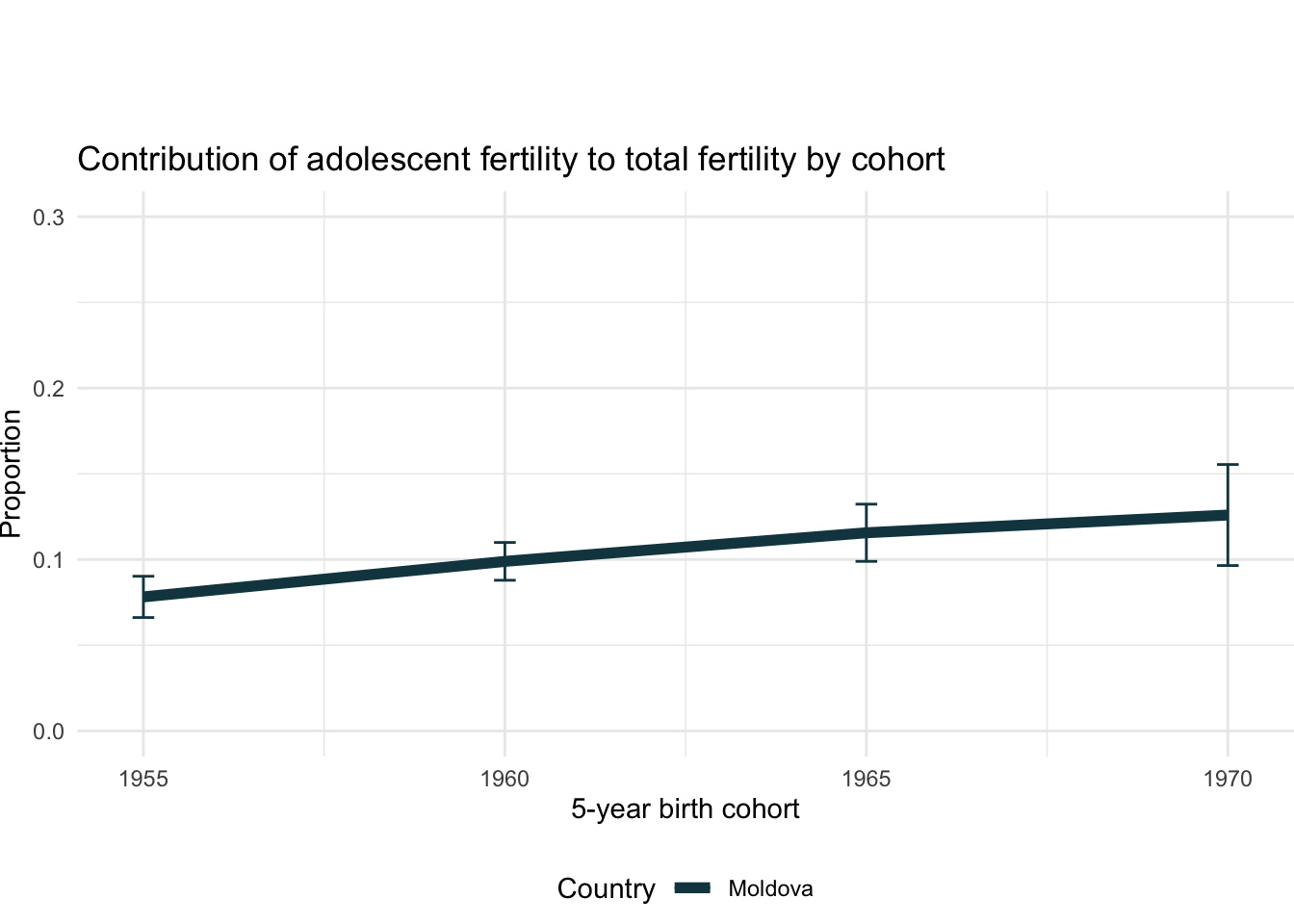 Contribution of adolescent fertility to total fertility by cohort

Proportion

0.3
0.2
0.1
0.0

1955
1960
1965
1970

5-year birth cohort

Country Moldova